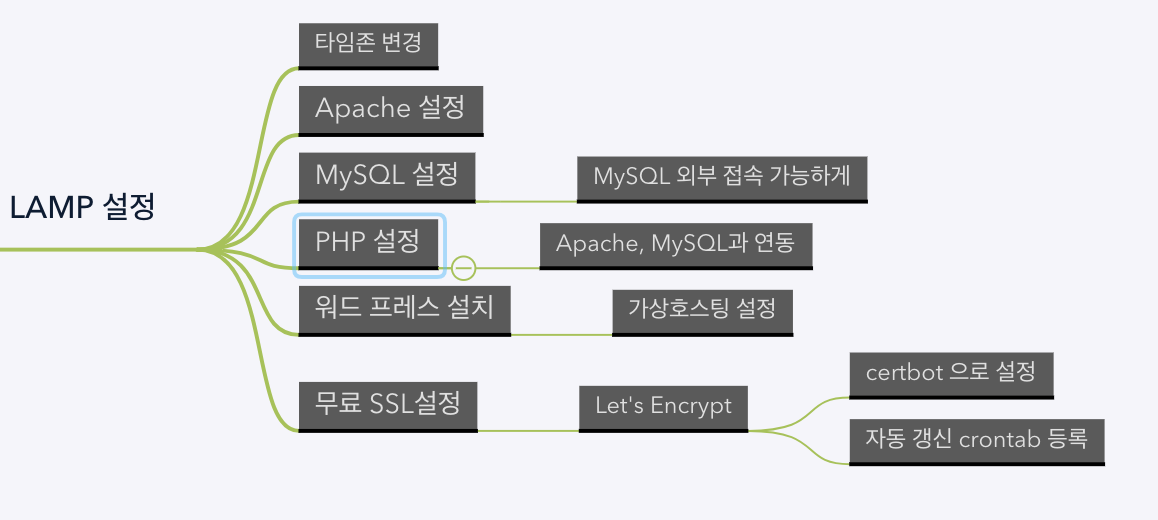 LAMP 설정

타임존 변경

Apache 설정

MySQL 설정

MySQL 외부 접속 가능하게

PHP 설정

Apache, MySQL과 연동

워드 프레스 설치

가상호스팅 설정

무료 SSL설정

Let's Encrypt

certbot 으로 설정

자동 갱신 crontab 등록